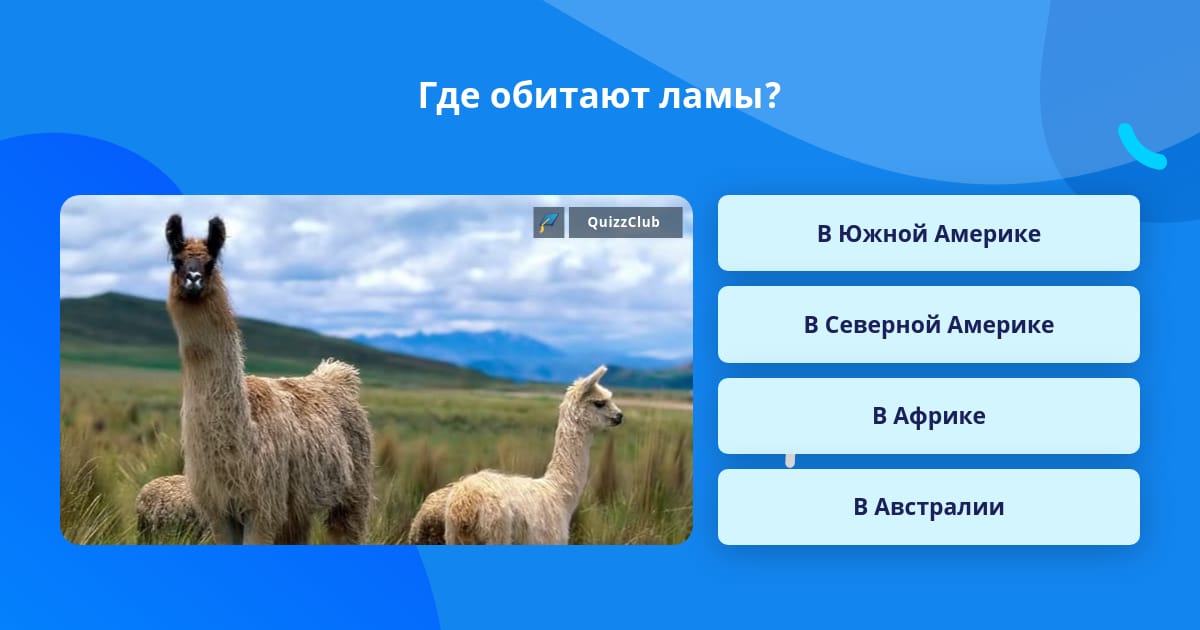 Где обитают ламы?

QuizzClub

В Южной Америке

В Северной Америке

В Африке

В Австралии